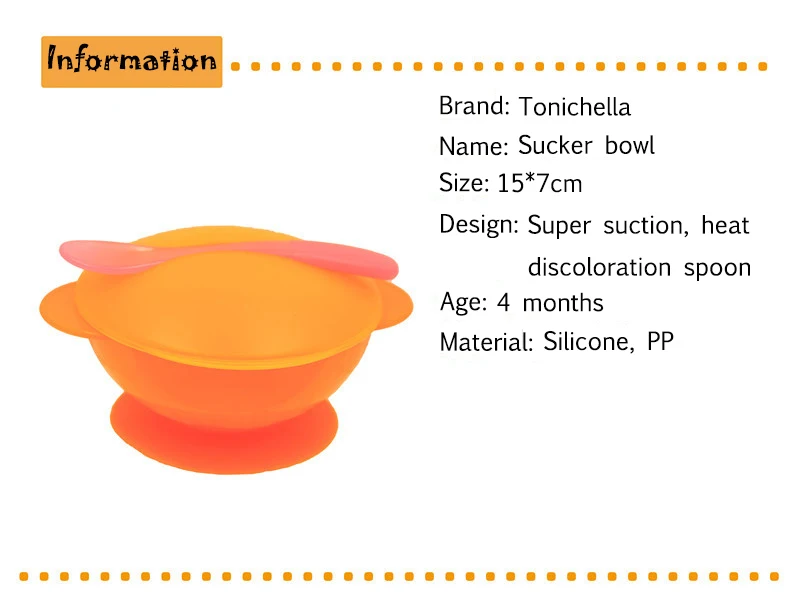 Information

Brand: Tonichella
Name: Sucker bowl
Size: 15*7cm
Design: Super suction, heat discoloration spoon
Age: 4 months
Material: Silicone, PP